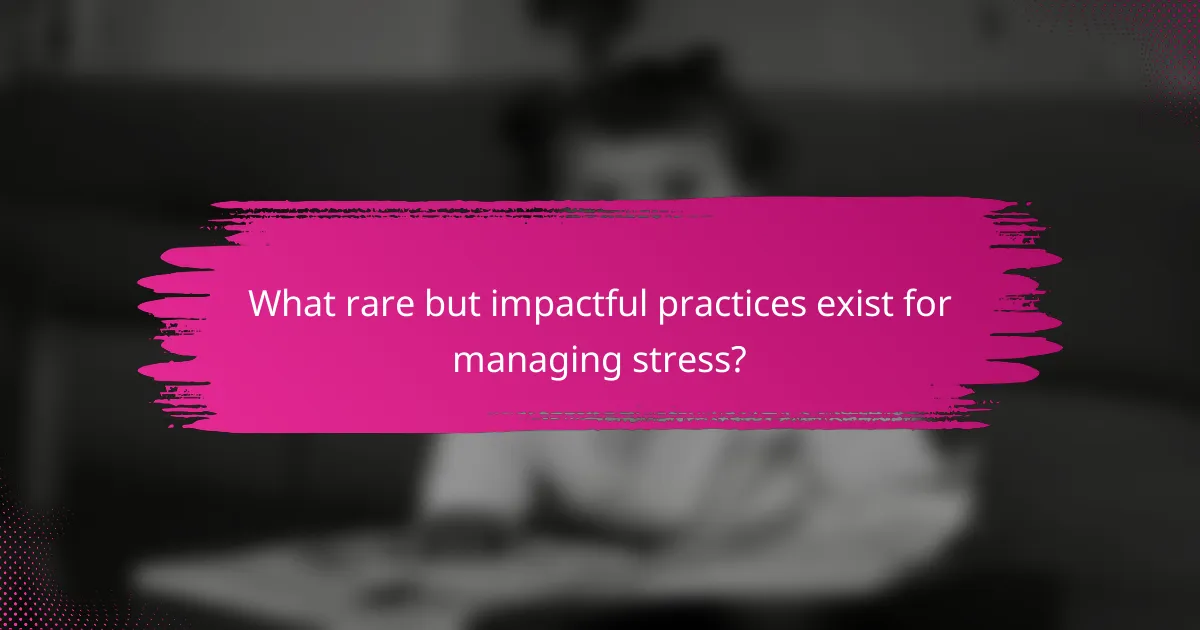 What rare but impactful practices exist for managing stress?